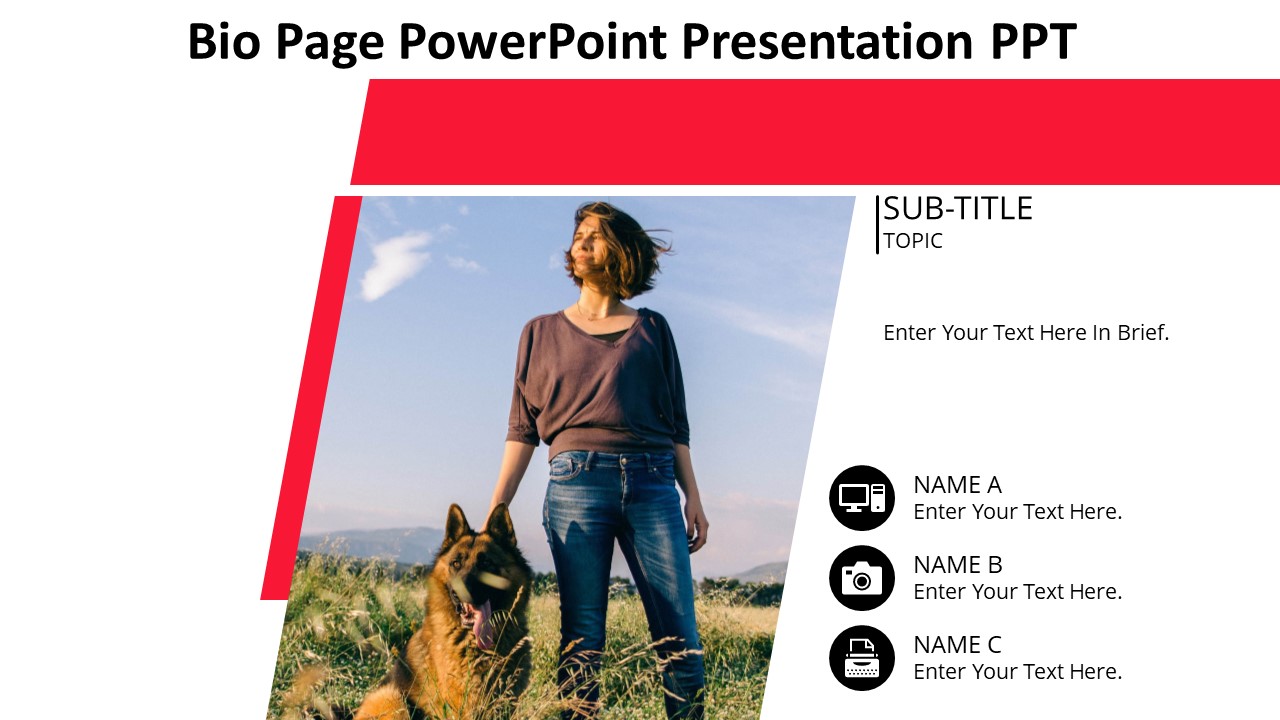 Bio Page PowerPoint Presentation PPT

SUB-TITLE
TOPIC

Enter Your Text Here In Brief.

NAME A
Enter Your Text Here.

NAME B
Enter Your Text Here.

NAME C
Enter Your Text Here.